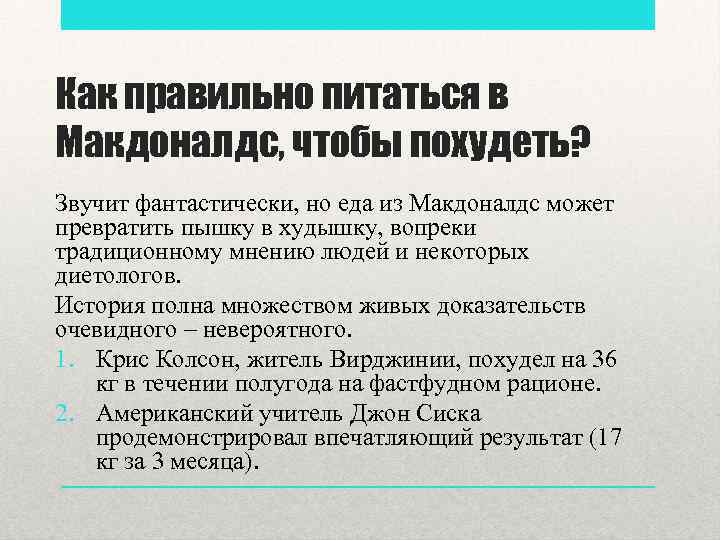 Как правильно питаться в Макдоналдс, чтобы похудеть?

Звучит фантастически, но еда из Макдоналдс может превратить пышку в худышку, вопреки традиционному мнению людей и некоторых диетологов.

История полна множеством живых доказательств очевидного – невероятного.

1. Крис Колсон, житель Вирджинии, похудел на 36 кг в течении полугода на фастфудном рационе.
2. Американский учитель Джон Сиска продемонстрировал впечатляющий результат (17 кг за 3 месяца).